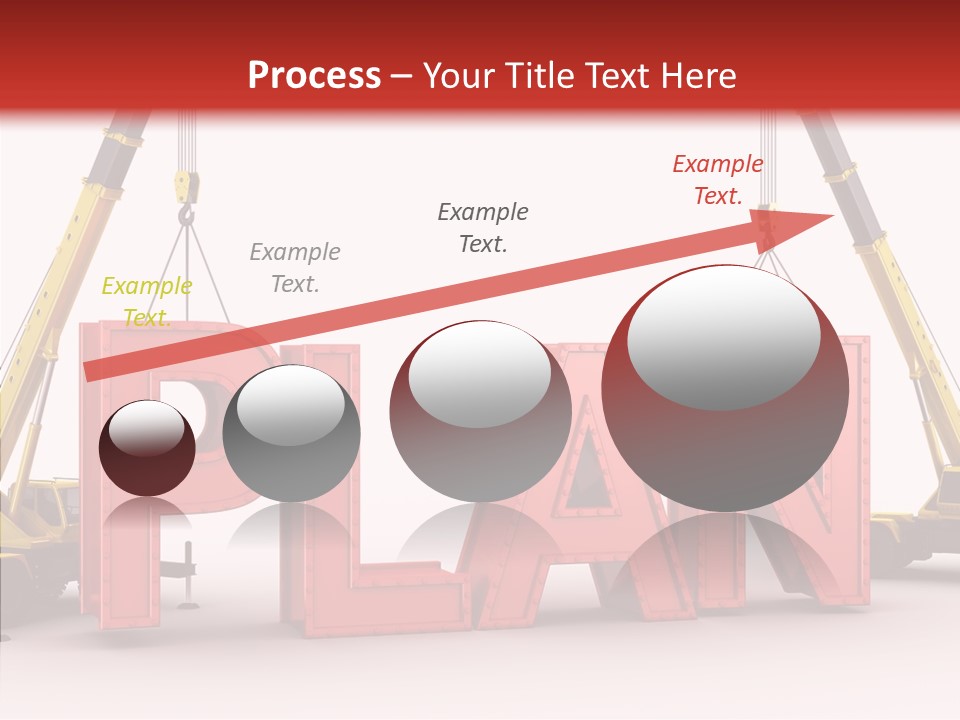 Process – Your Title Text Here

Example Text.

Example Text.

Example Text.

Example Text.

PLAN